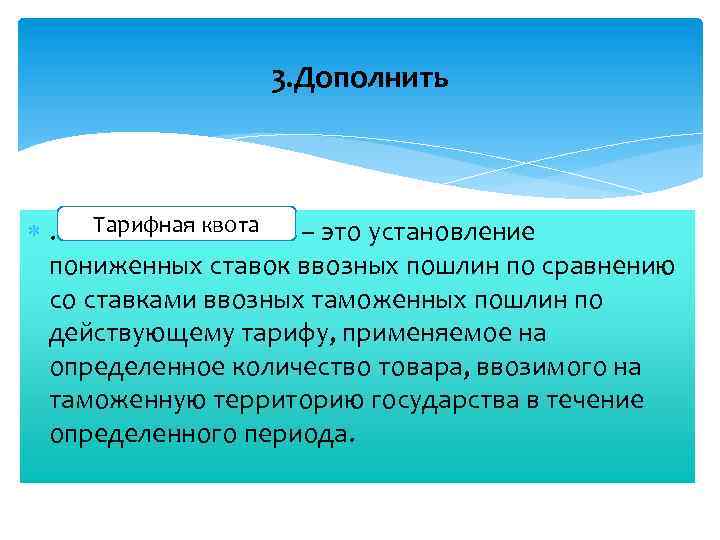 3.Дополнить

. Тарифная квота – это установление пониженных ставок ввозных пошлин по сравнению со ставками ввозных таможенных пошлин по действующему тарифу, применяемое на определенное количество товара, ввозимого на таможенную территорию государства в течение определенного периода.